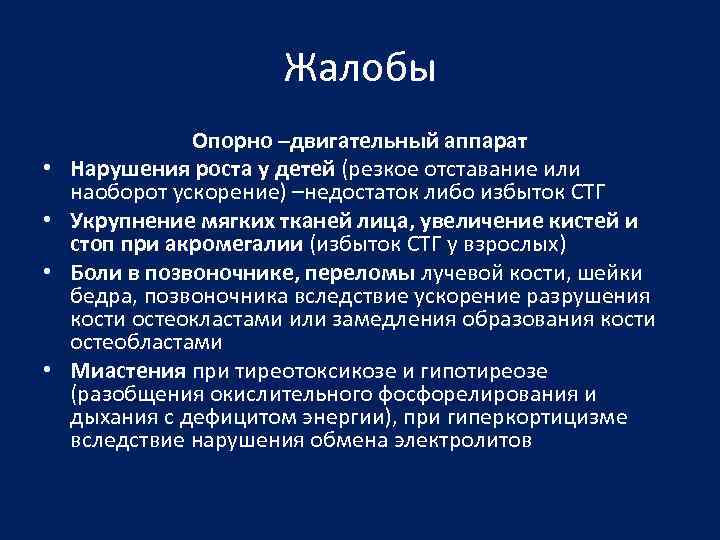 Жалобы

Опорно –двигательный аппарат

• Нарушения роста у детей (резкое отставание или наоборот ускорение) –недостаток либо избыток СТГ
• Укрупнение мягких тканей лица, увеличение кистей и стоп при акромегалии (избыток СТГ у взрослых)
• Боли в позвоночнике, переломы лучевой кости, шейки бедра, позвоночника вследствие ускорение разрушения кости остеокластами или замедления образования кости остеобластами
• Миастения при тиреотоксикозе и гипотиреозе (разобщения окислительного фосфорелирования и дыхания с дефицитом энергии), при гиперкортицизме вследствие нарушения обмена электролитов